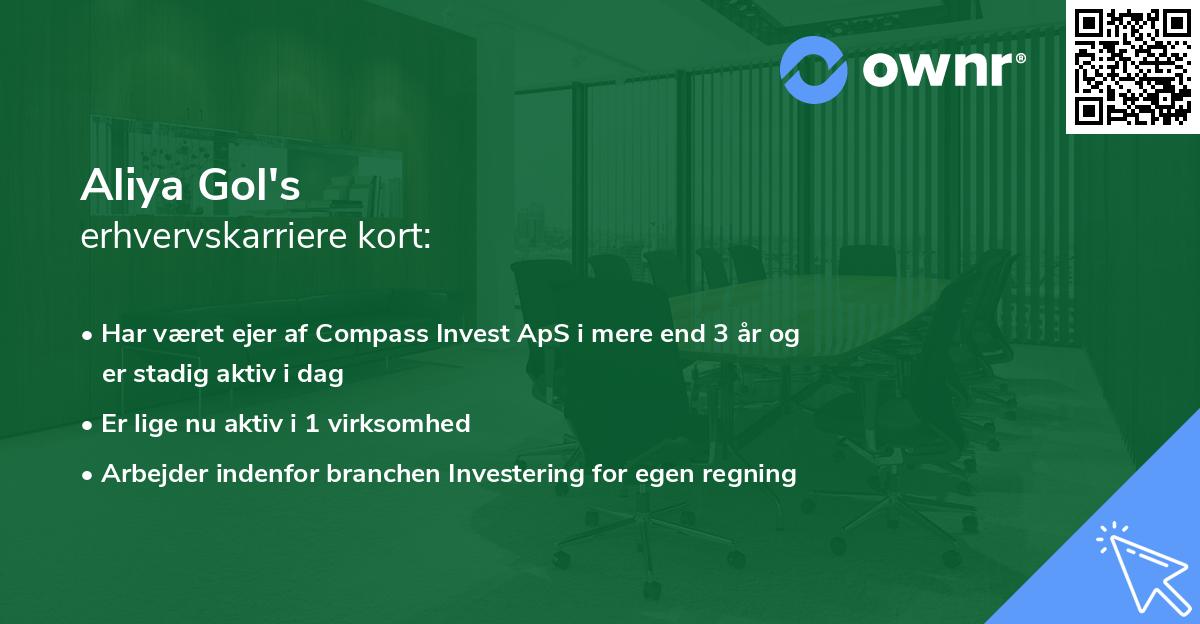 ownr®

Aliya Gol's
erhvervskarriere kort:

• Har været ejer af Compass Invest ApS i mere end 3 år og er stadig aktiv i dag
• Er lige nu aktiv i 1 virksomhed
• Arbejder indenfor branchen Investering for egen regning